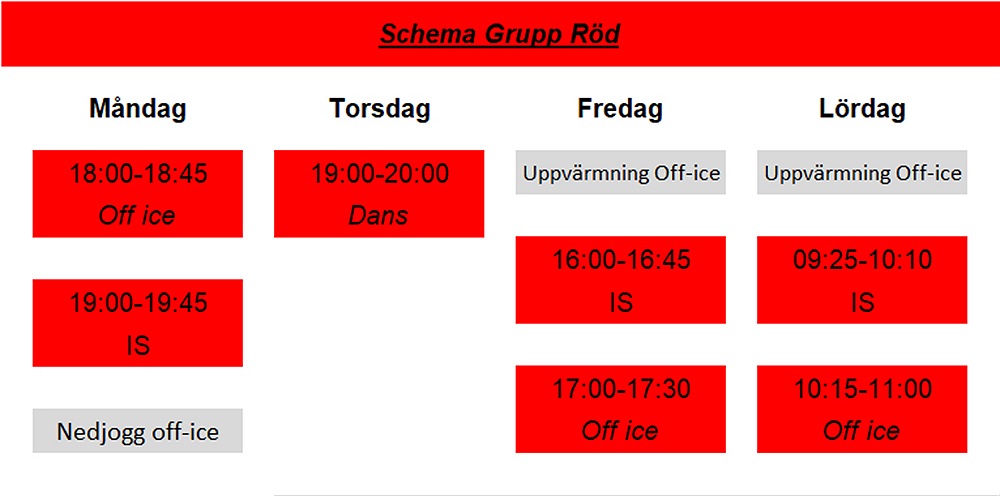 Schema Grupp Röd

Måndag

18:00-18:45
Off ice

19:00-19:45
IS

Nedjogg off-ice

Torsdag

19:00-20:00
Dans

Fredag

Uppvärmning Off-ice

16:00-16:45
IS

17:00-17:30
Off ice

Lördag

Uppvärmning Off-ice

09:25-10:10
IS

10:15-11:00
Off ice